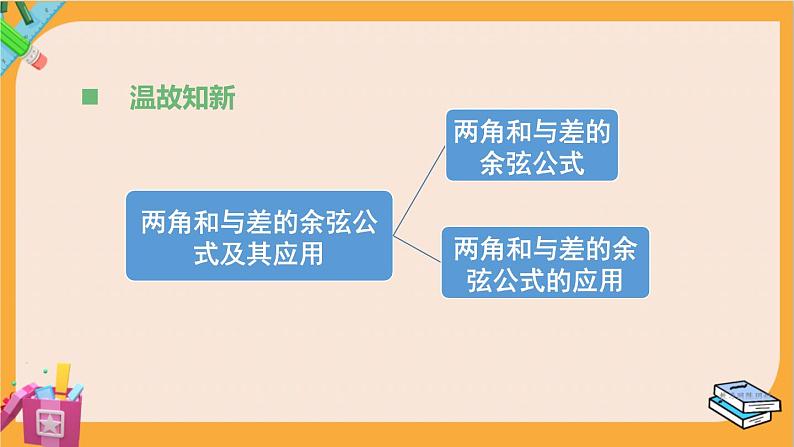 温故知新

两角和与差的余弦公式及其应用

两角和与差的余弦公式

两角和与差的余弦公式的应用